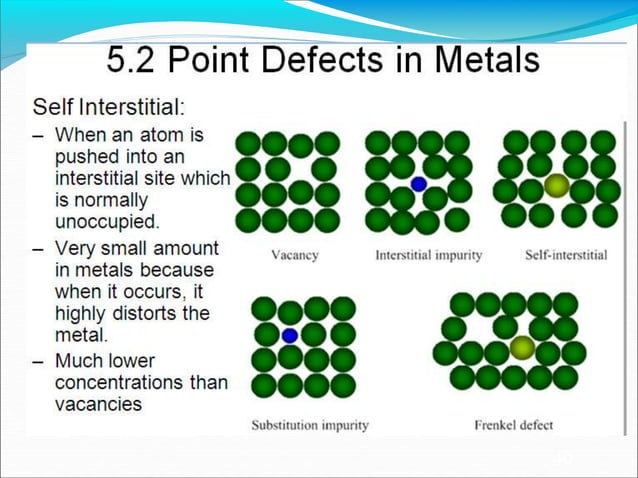 5.2 Point Defects in Metals

Self Interstitial:

– When an atom is pushed into an interstitial site which is normally unoccupied.

– Very small amount in metals because when it occurs, it highly distorts the metal.

– Much lower concentrations than vacancies

Vacancy

Interstitial impurity

Self-interstitial

Substitution impurity

Frenkel defect